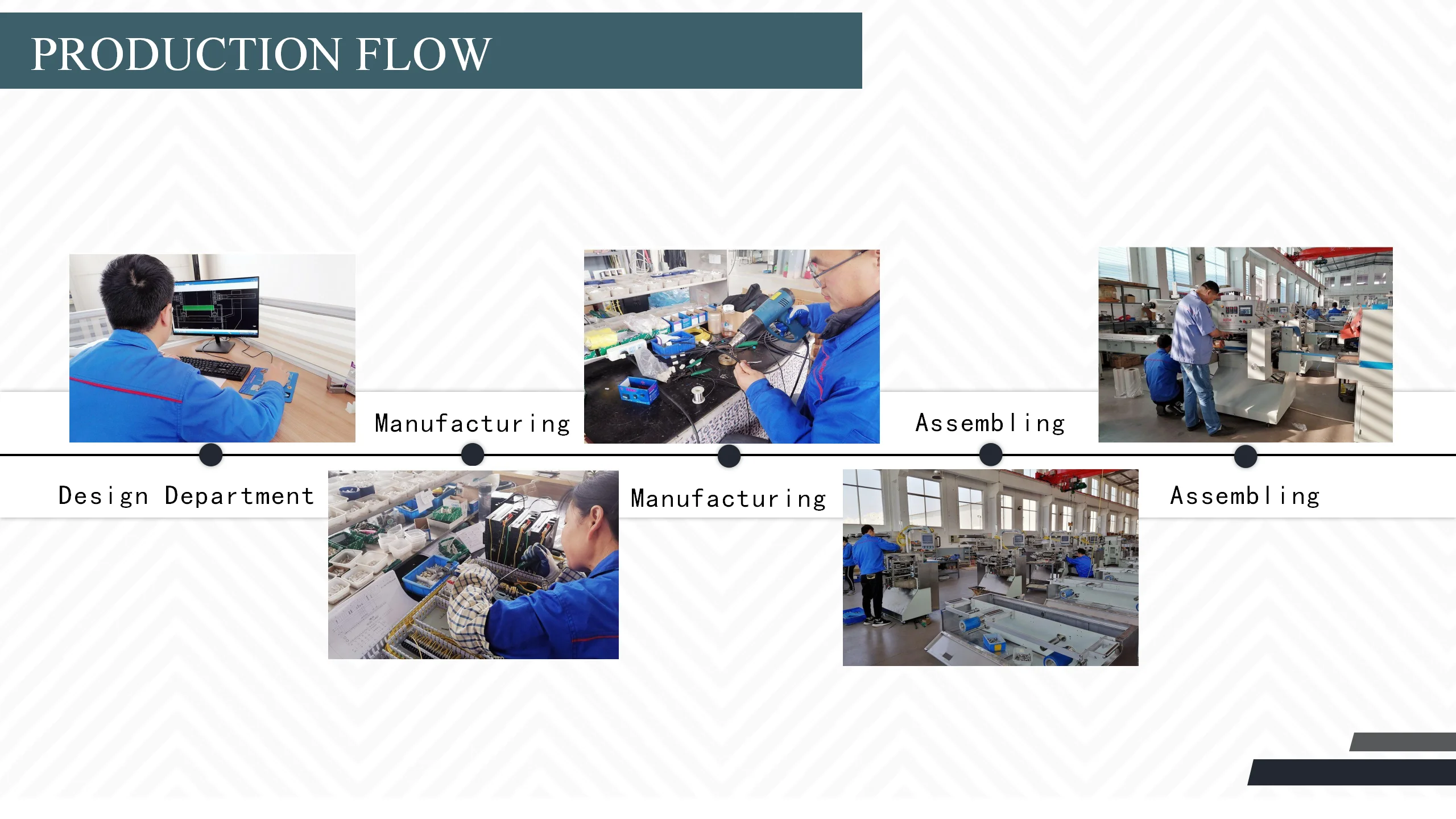 PRODUCTION FLOW

Design Department

Manufacturing

Manufacturing

Assembling

Assembling